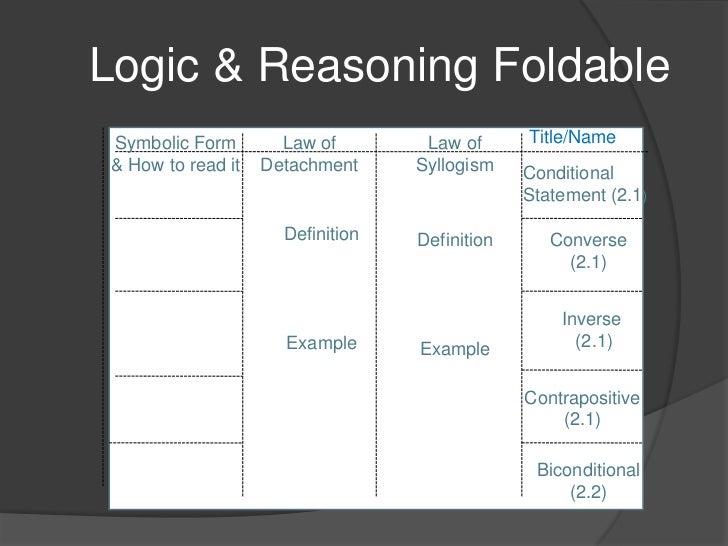 Logic & Reasoning Foldable

Symbolic Form & How to read it

Law of Detachment

Definition

Example

Law of Syllogism

Definition

Example

Title/Name

Conditional Statement (2.1)

Converse (2.1)

Inverse (2.1)

Contrapositive (2.1)

Biconditional (2.2)